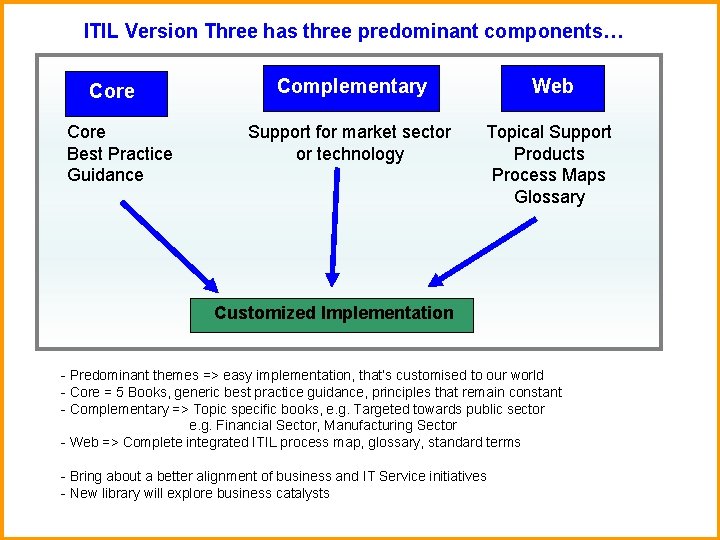 ITIL Version Three has three predominant components…

Core

Complementary

Web

Core
Best Practice
Guidance

Support for market sector or technology

Topical Support
Products
Process Maps
Glossary

Customized Implementation

- Predominant themes => easy implementation, that's customised to our world
- Core = 5 Books, generic best practice guidance, principles that remain constant
- Complementary => Topic specific books, e.g. Targeted towards public sector
e.g. Financial Sector, Manufacturing Sector
- Web => Complete integrated ITIL process map, glossary, standard terms

- Bring about a better alignment of business and IT Service initiatives
- New library will explore business catalysts